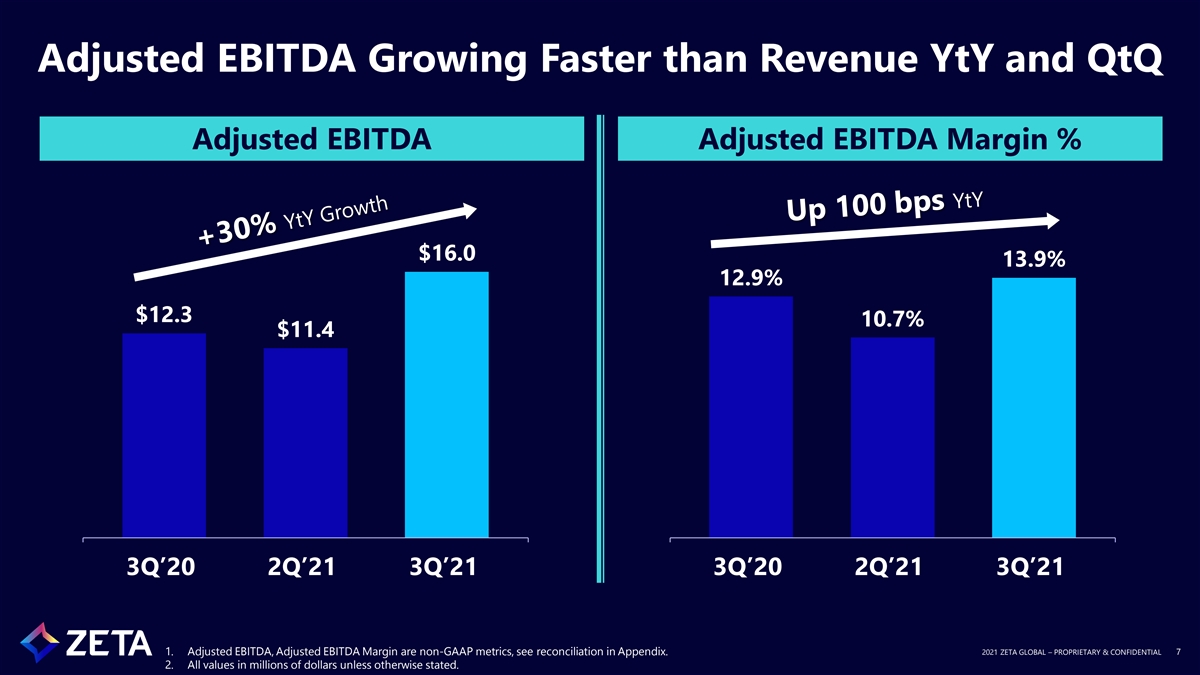 Adjusted EBITDA Growing Faster than Revenue YtY and QtQ

Adjusted EBITDA

+30% YtY Growth

$12.3

$11.4

$16.0

3Q'20

2Q'21

3Q'21

Adjusted EBITDA Margin %

Up 100 bps YtY

12.9%

10.7%

13.9%

3Q'20

2Q'21

3Q'21

ZETA

1. Adjusted EBITDA, Adjusted EBITDA Margin are non-GAAP metrics, see reconciliation in Appendix.
2. All values in millions of dollars unless otherwise stated.

2021 ZETA GLOBAL – PROPRIETARY & CONFIDENTIAL 7